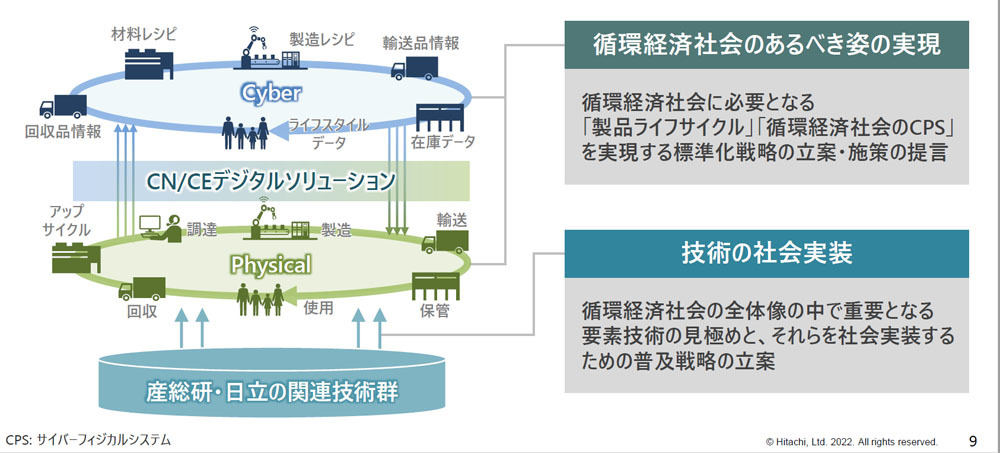 材料レシピ

製造レシピ

輸送品情報

Cyber

回収品情報

ライフスタイルデータ

在庫データ

CN/CEデジタルソリューション

アップサイクル

調達

製造

輸送

Physical

回収

使用

保管

産総研・日立の関連技術群

循環経済社会のあるべき姿の実現

循環経済社会に必要となる「製品ライフサイクル」「循環経済社会のCPS」を実現する標準化戦略の立案・施策の提言

技術の社会実装

循環経済社会の全体像の中で重要となる要素技術の見極めと、それらを社会実装するための普及戦略の立案

CPS: サイバーフィジカルシステム

© Hitachi, Ltd. 2022. All rights reserved.

9